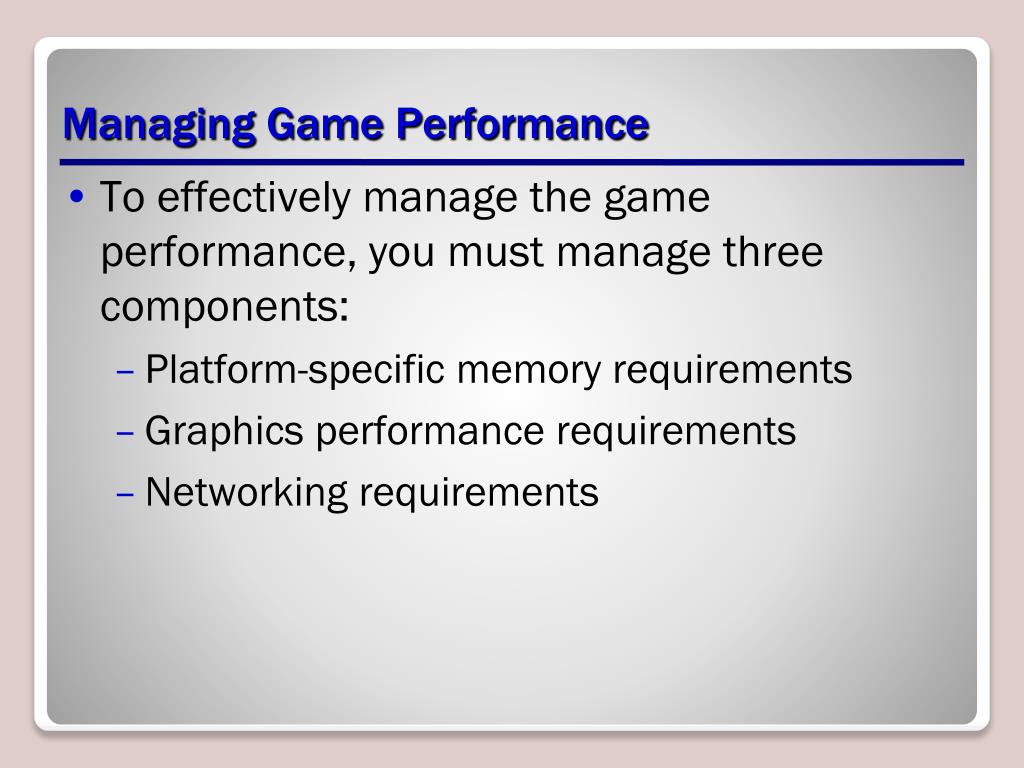 Managing Game Performance

• To effectively manage the game performance, you must manage three components:

– Platform-specific memory requirements

– Graphics performance requirements

– Networking requirements